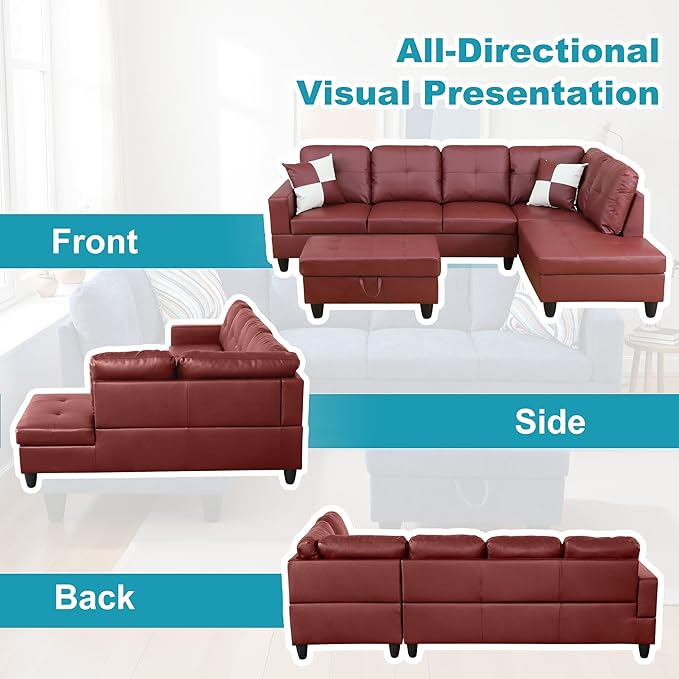 All-Directional
Visual Presentation

Front

Side

Back